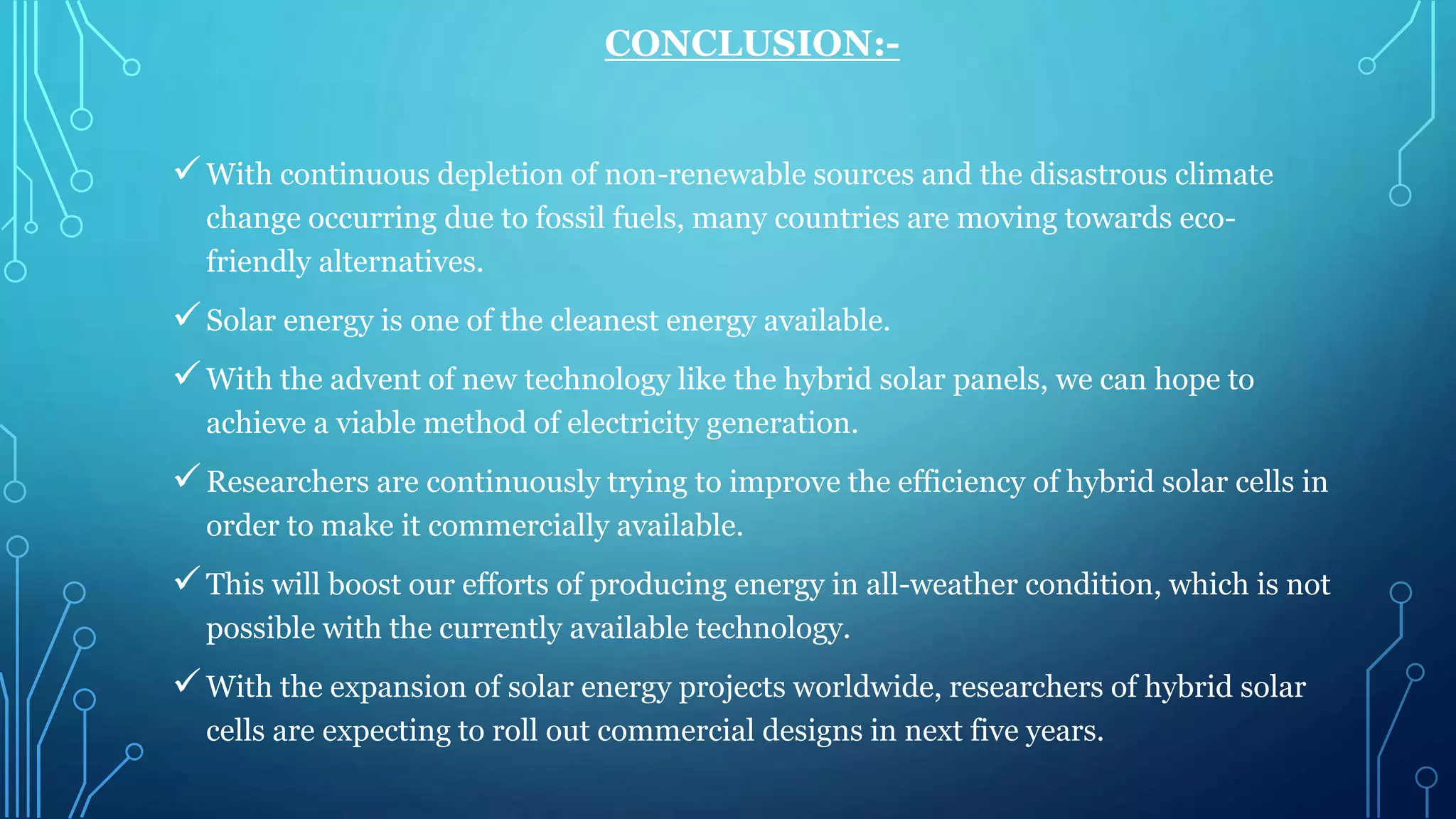 CONCLUSION:-

✓ With continuous depletion of non-renewable sources and the disastrous climate change occurring due to fossil fuels, many countries are moving towards eco-friendly alternatives.

✓ Solar energy is one of the cleanest energy available.

✓ With the advent of new technology like the hybrid solar panels, we can hope to achieve a viable method of electricity generation.

✓ Researchers are continuously trying to improve the efficiency of hybrid solar cells in order to make it commercially available.

✓ This will boost our efforts of producing energy in all-weather condition, which is not possible with the currently available technology.

✓ With the expansion of solar energy projects worldwide, researchers of hybrid solar cells are expecting to roll out commercial designs in next five years.